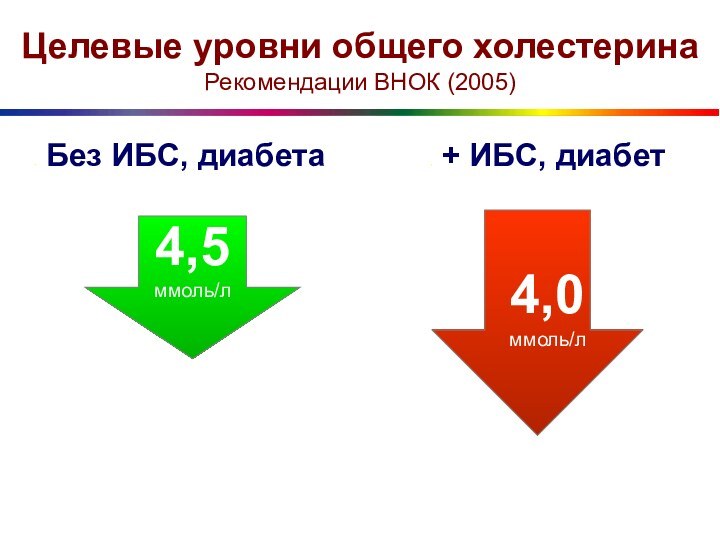 Целевые уровни общего холестерина
Рекомендации ВНОК (2005)

Без ИБС, диабета

4,5
ммоль/л

+ ИБС, диабет

4,0
ммоль/л